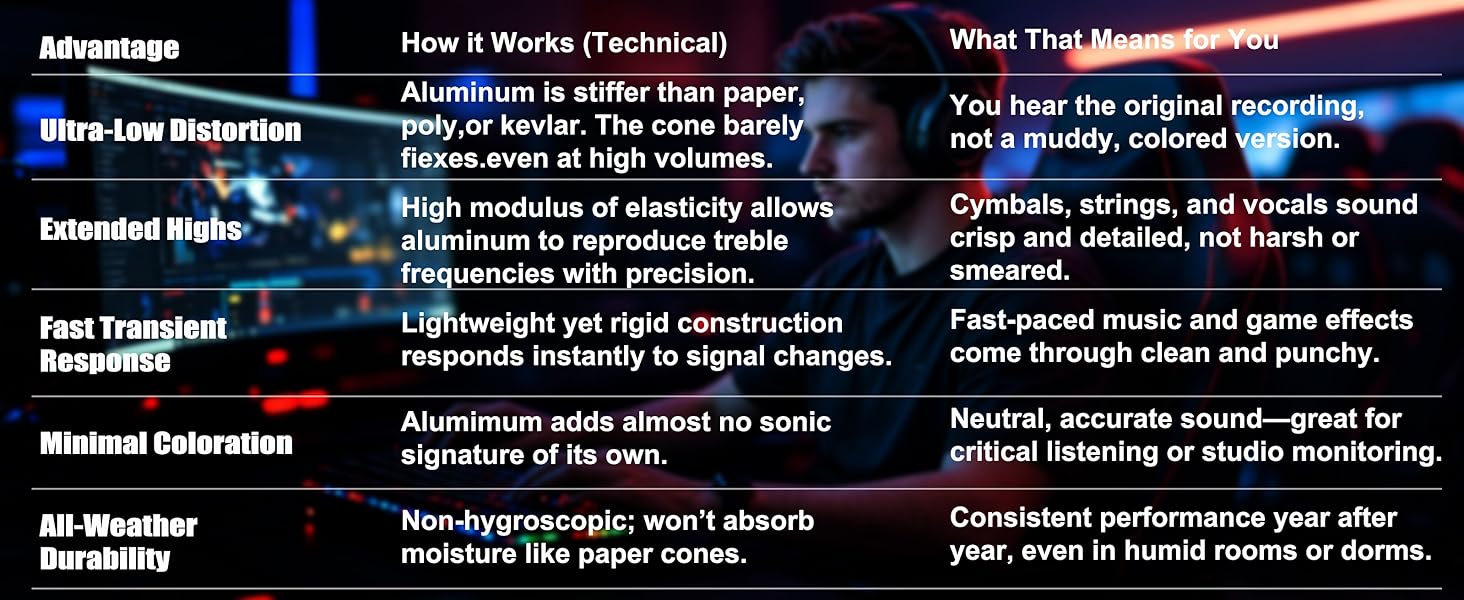 | Advantage | How it Works (Technical) | What That Means for You |
|---|---|---|
| Ultra-Low Distortion | Aluminum is stiffer than paper, poly,or kevlar. The cone barely fiexes.even at high volumes. | You hear the original recording, not a muddy, colored version. |
| Extended Highs | High modulus of elasticity allows aluminum to reproduce treble frequencies with precision. | Cymbals, strings, and vocals sound crisp and detailed, not harsh or smeared. |
| Fast Transient Response | Lightweight yet rigid construction responds instantly to signal changes. | Fast-paced music and game effects come through clean and punchy. |
| Minimal Coloration | Alumimum adds almost no sonic signature of its own. | Neutral, accurate sound—great for critical listening or studio monitoring. |
| All-Weather Durability | Non-hygroscopic; won't absorb moisture like paper cones. | Consistent performance year after year, even in humid rooms or dorms. |